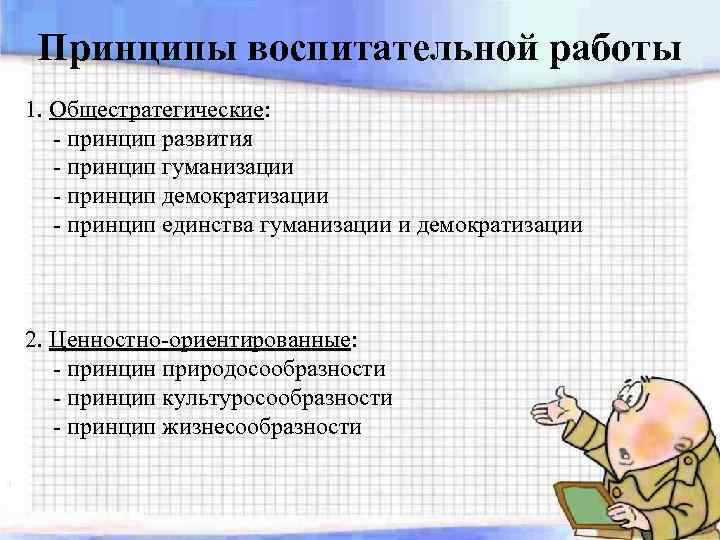 Принципы воспитательной работы

1. Общестратегические:
- принцип развития
- принцип гуманизации
- принцип демократизации
- принцип единства гуманизации и демократизации

2. Ценностно-ориентированные:
- принцип природосообразности
- принцип культуросообразности
- принцип жизнесообразности